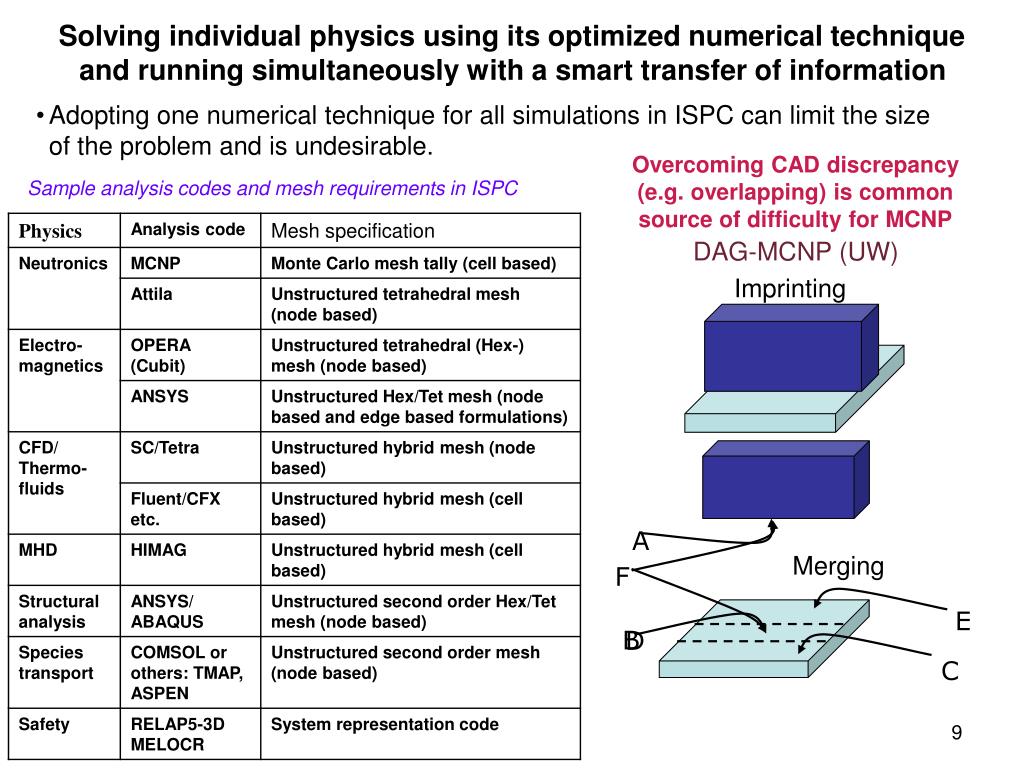 Solving individual physics using its optimized numerical technique and running simultaneously with a smart transfer of information

• Adopting one numerical technique for all simulations in ISPC can limit the size of the problem and is undesirable.

Sample analysis codes and mesh requirements in ISPC

| Physics | Analysis code | Mesh specification |
|---|---|---|
| Neutronics | MCNP | Monte Carlo mesh tally (cell based) |
| | Attila | Unstructured tetrahedral mesh (node based) |
| Electro-magnetics | OPERA (Cubit) | Unstructured tetrahedral (Hex-) mesh (node based) |
| | ANSYS | Unstructured Hex/Tet mesh (node based and edge based formulations) |
| CFD/ Thermo-fluids | SC/Tetra | Unstructured hybrid mesh (node based) |
| | Fluent/CFX etc. | Unstructured hybrid mesh (cell based) |
| MHD | HIMAG | Unstructured hybrid mesh (cell based) |
| Structural analysis | ANSYS/ ABAQUS | Unstructured second order Hex/Tet mesh (node based) |
| Species transport | COMSOL or others: TMAP, ASPEN | Unstructured second order mesh (node based) |
| Safety | RELAP5-3D MELOCR | System representation code |

Overcoming CAD discrepancy (e.g. overlapping) is common source of difficulty for MCNP

DAG-MCNP (UW)

Imprinting

A

F

Merging

E

B

D

C

9